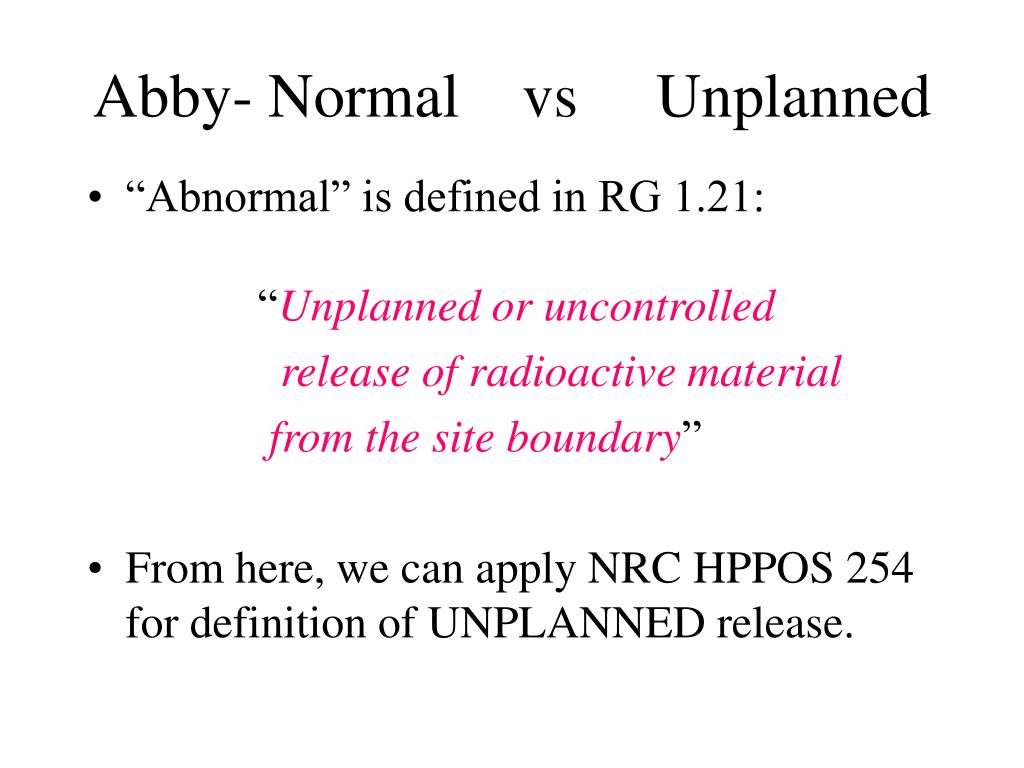 Abby- Normal vs Unplanned

• “Abnormal” is defined in RG 1.21:

“Unplanned or uncontrolled release of radioactive material from the site boundary”

• From here, we can apply NRC HPPOS 254 for definition of UNPLANNED release.